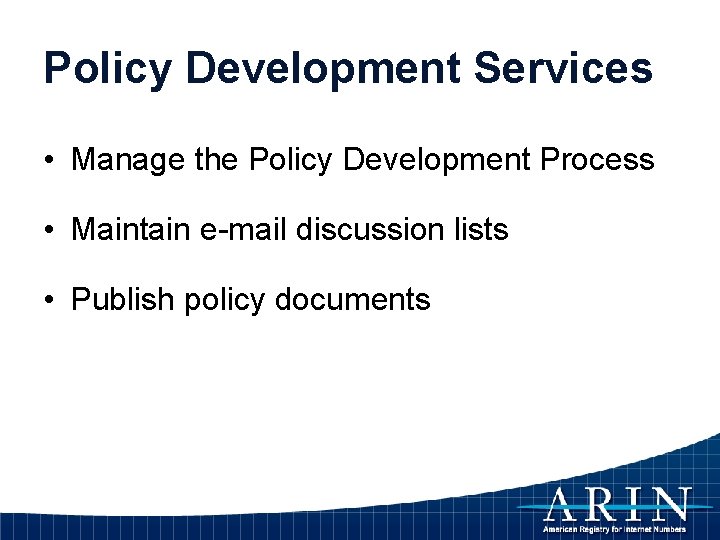 Policy Development Services

• Manage the Policy Development Process

• Maintain e-mail discussion lists

• Publish policy documents

ARIN
American Registry for Internet Numbers